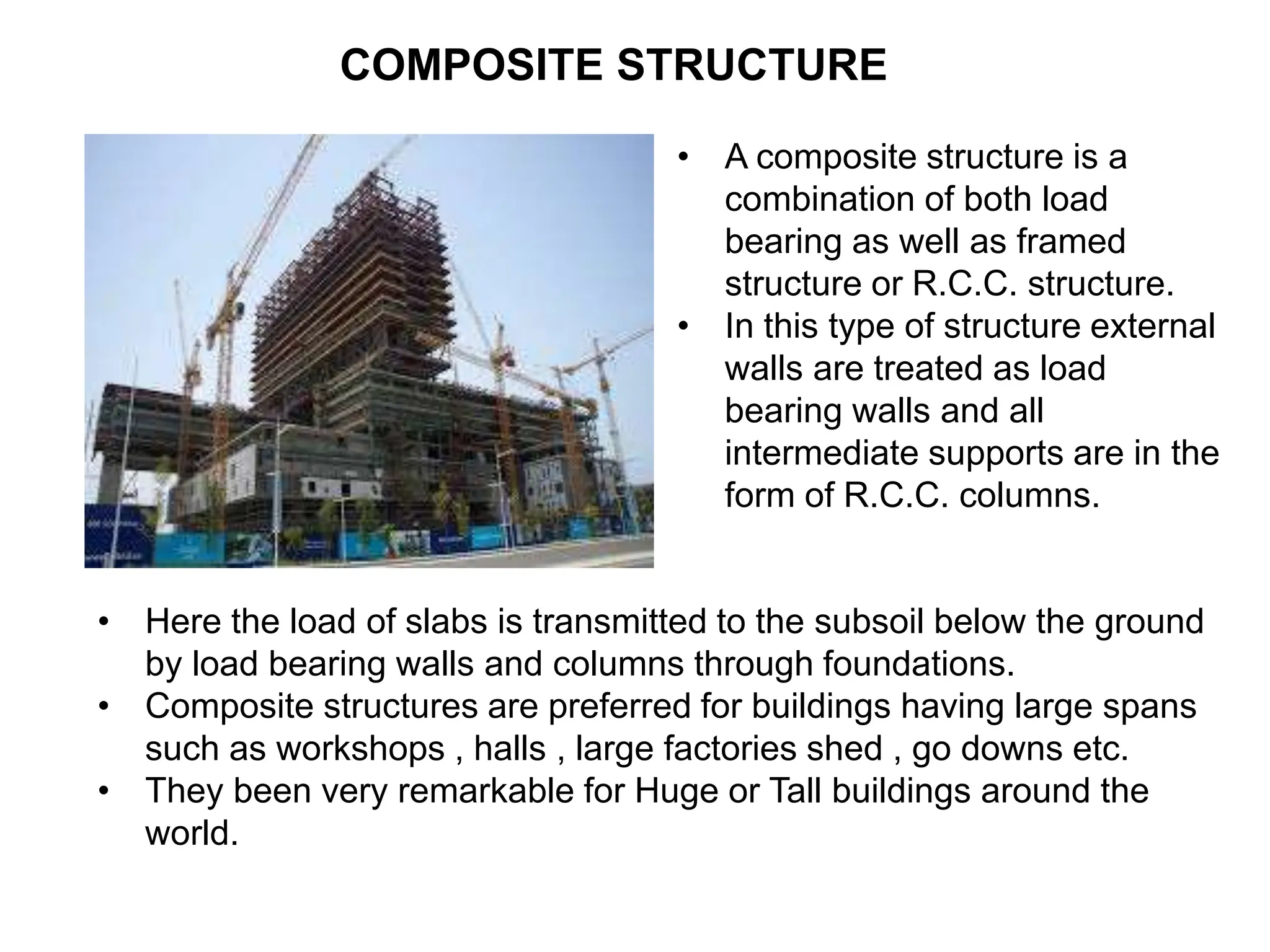 COMPOSITE STRUCTURE

• A composite structure is a combination of both load bearing as well as framed structure or R.C.C. structure.
• In this type of structure external walls are treated as load bearing walls and all intermediate supports are in the form of R.C.C. columns.

• Here the load of slabs is transmitted to the subsoil below the ground by load bearing walls and columns through foundations.
• Composite structures are preferred for buildings having large spans such as workshops , halls , large factories shed , go downs etc.
• They been very remarkable for Huge or Tall buildings around the world.